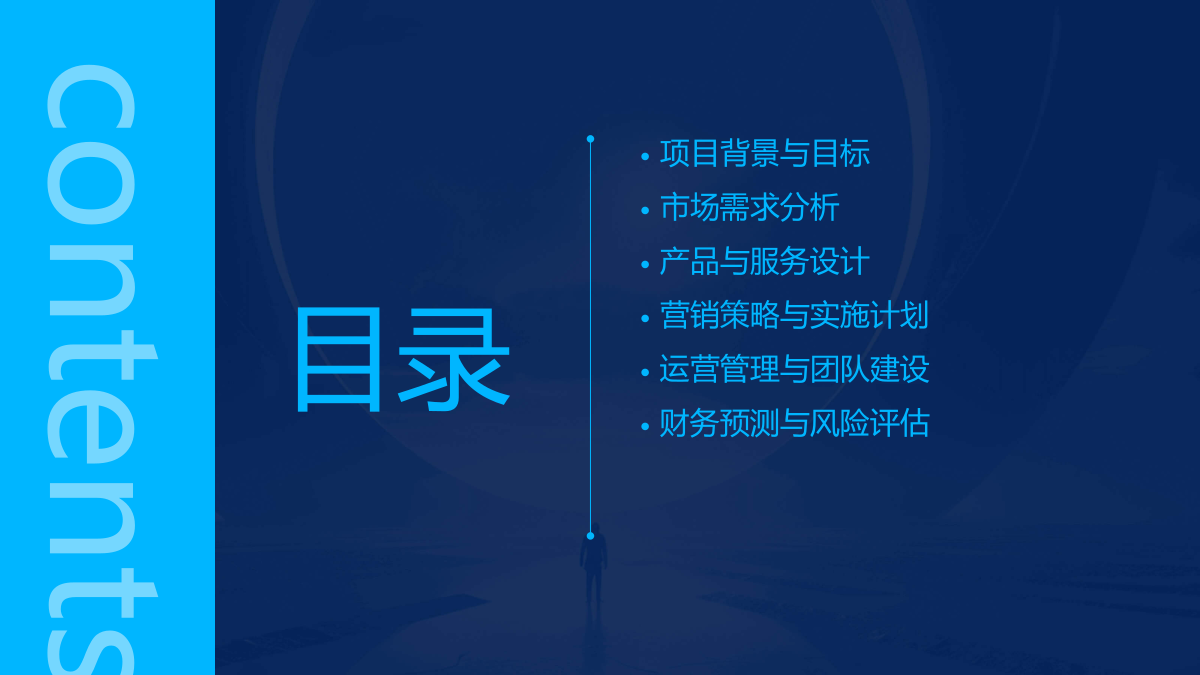 contents

目录

• 项目背景与目标
• 市场需求分析
• 产品与服务设计
• 营销策略与实施计划
• 运营管理与团队建设
• 财务预测与风险评估